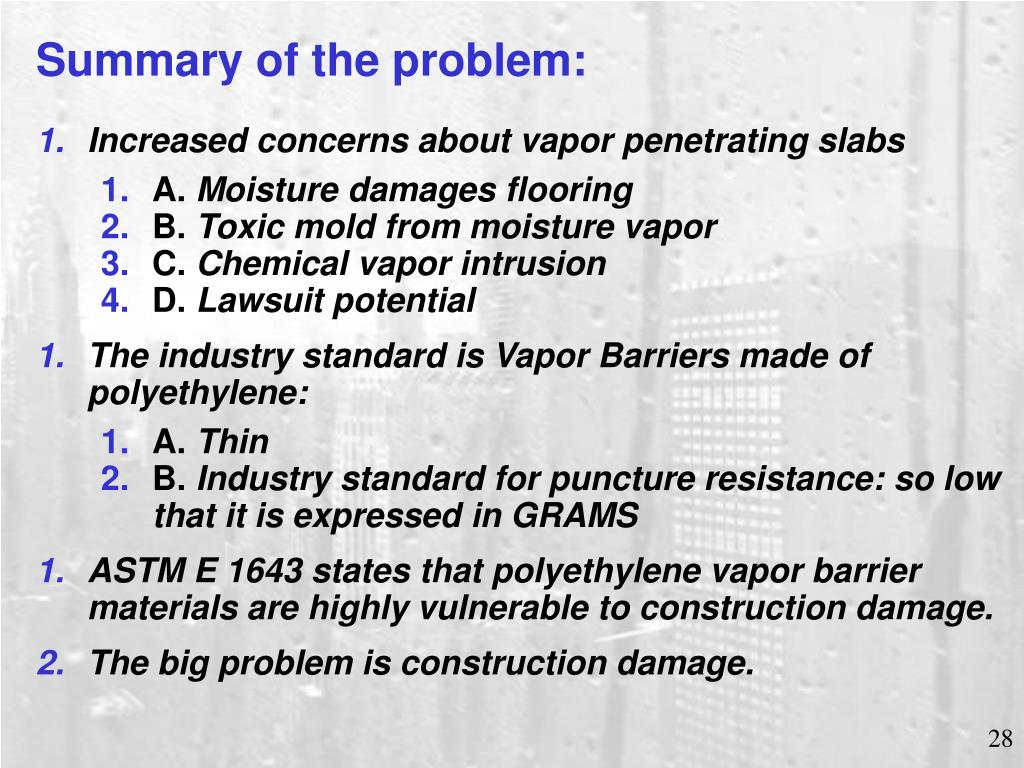 Summary of the problem:

1. Increased concerns about vapor penetrating slabs

1. A. Moisture damages flooring
2. B. Toxic mold from moisture vapor
3. C. Chemical vapor intrusion
4. D. Lawsuit potential

1. The industry standard is Vapor Barriers made of polyethylene:

1. A. Thin
2. B. Industry standard for puncture resistance: so low that it is expressed in GRAMS

1. ASTM E 1643 states that polyethylene vapor barrier materials are highly vulnerable to construction damage.
2. The big problem is construction damage.

28